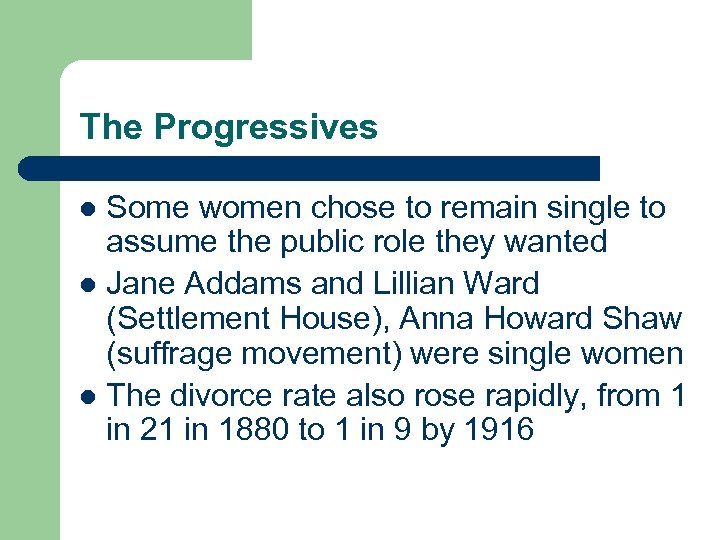 The Progressives

- Some women chose to remain single to assume the public role they wanted
- Jane Addams and Lillian Ward (Settlement House), Anna Howard Shaw (suffrage movement) were single women
- The divorce rate also rose rapidly, from 1 in 21 in 1880 to 1 in 9 by 1916